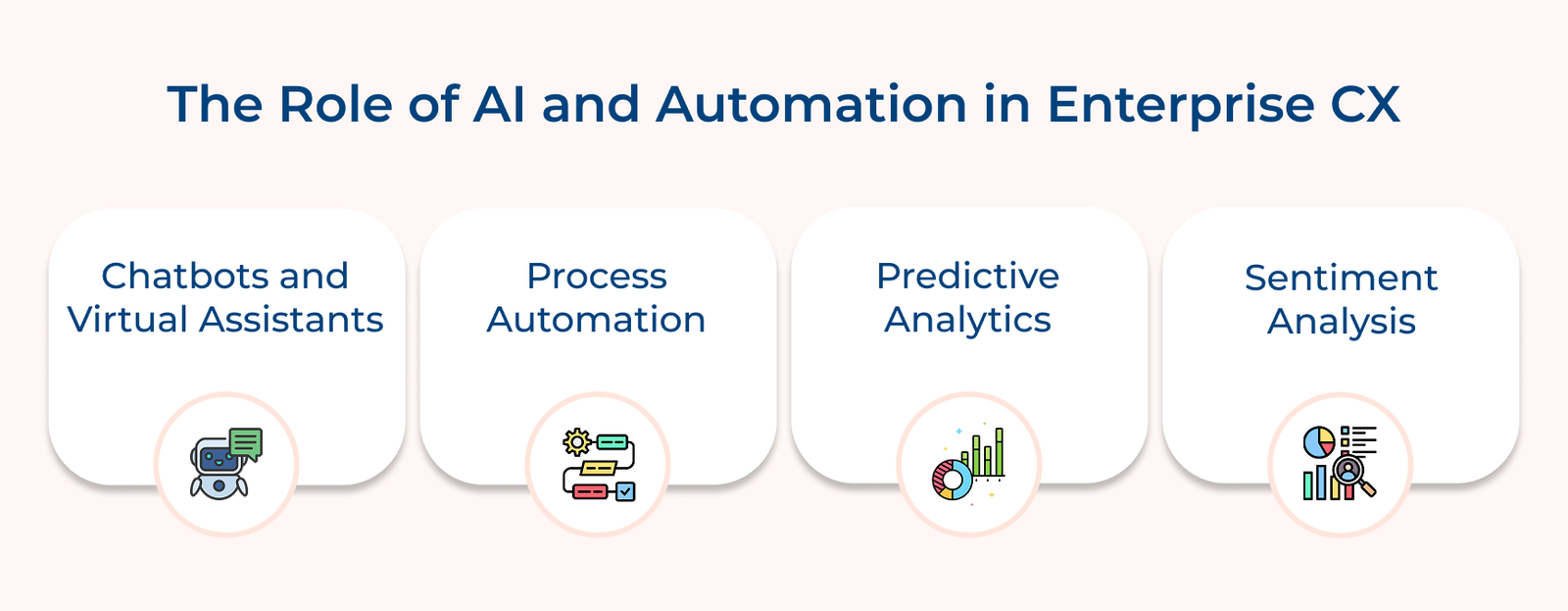 The Role of AI and Automation in Enterprise CX

Chatbots and Virtual Assistants

Process Automation

Predictive Analytics

Sentiment Analysis